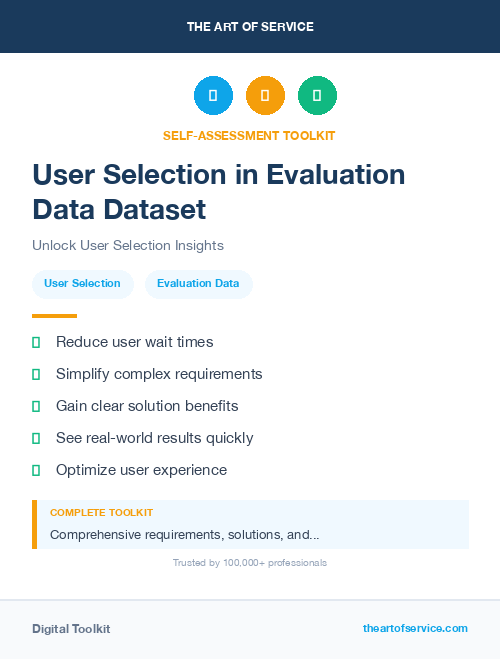 THE ART OF SERVICE

SELF-ASSESSMENT TOOLKIT

User Selection in Evaluation Data Dataset

Unlock User Selection Insights

User Selection

Evaluation Data

Reduce user wait times

Simplify complex requirements

Gain clear solution benefits

See real-world results quickly

Optimize user experience

COMPLETE TOOLKIT

Comprehensive requirements, solutions, and...

Trusted by 100,000+ professionals

Digital Toolkit

theartofservice.com